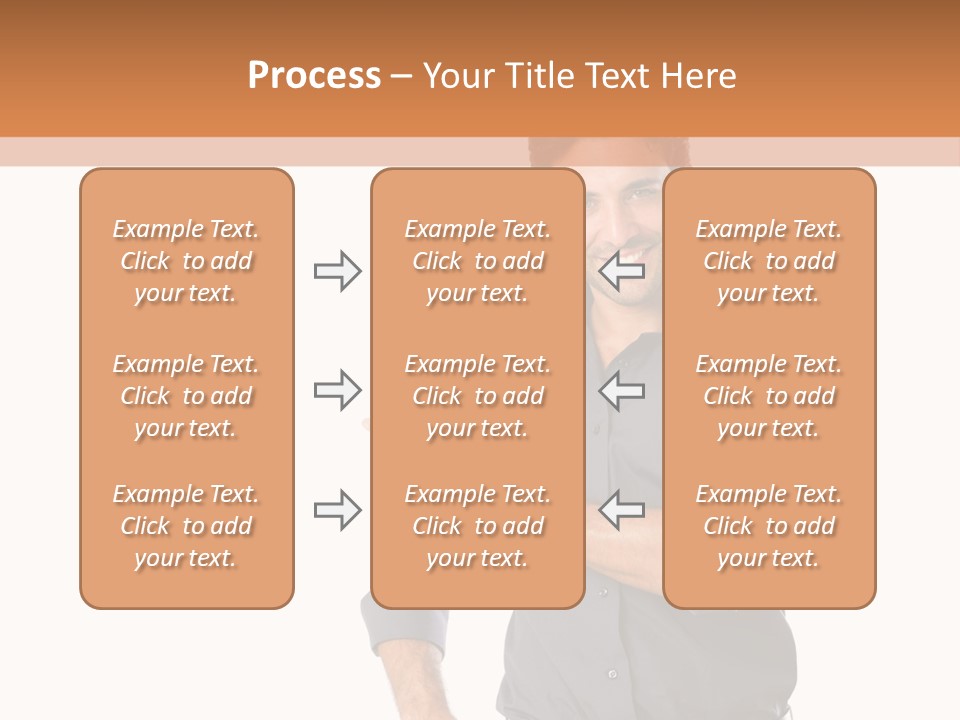 Process – Your Title Text Here

Example Text. Click to add your text.

Example Text. Click to add your text.

Example Text. Click to add your text.

Example Text. Click to add your text.

Example Text. Click to add your text.

Example Text. Click to add your text.

Example Text. Click to add your text.

Example Text. Click to add your text.

Example Text. Click to add your text.